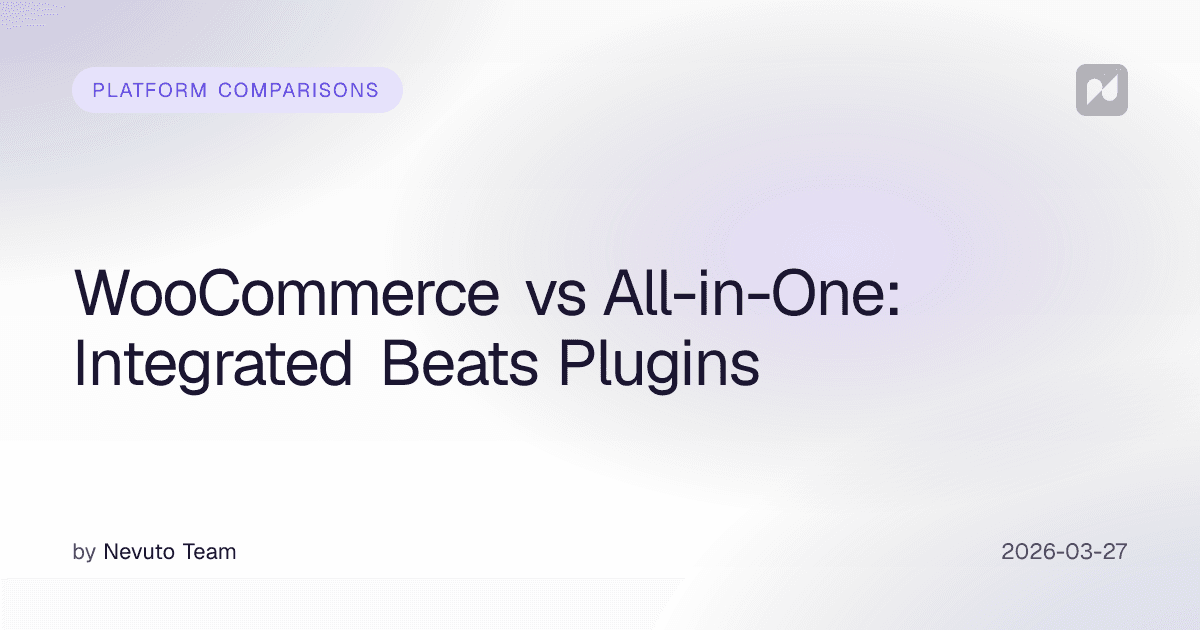 PLATFORM COMPARISONS

WooCommerce vs All-in-One: Integrated Beats Plugins

by Nevuto Team

2026-03-27